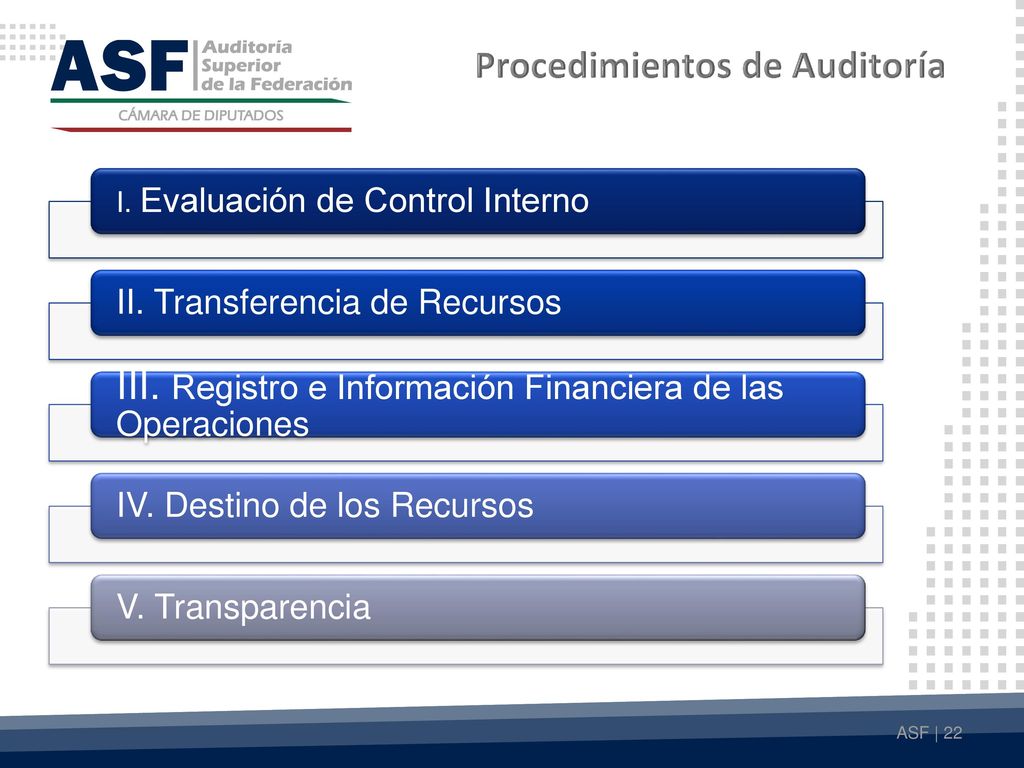 ASF Auditoría Superior de la Federación
CÁMARA DE DIPUTADOS

Procedimientos de Auditoría

I. Evaluación de Control Interno

II. Transferencia de Recursos

III. Registro e Información Financiera de las Operaciones

IV. Destino de los Recursos

V. Transparencia

ASF | 22